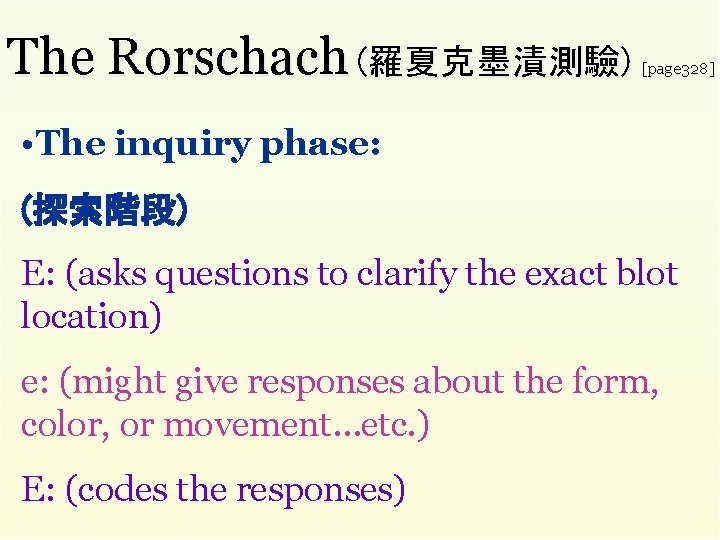 The Rorschach（羅夏克墨漬測驗）[page328]

•The inquiry phase:

（探索階段）

E: (asks questions to clarify the exact blot location)

e: (might give responses about the form, color, or movement…etc.)

E: (codes the responses)